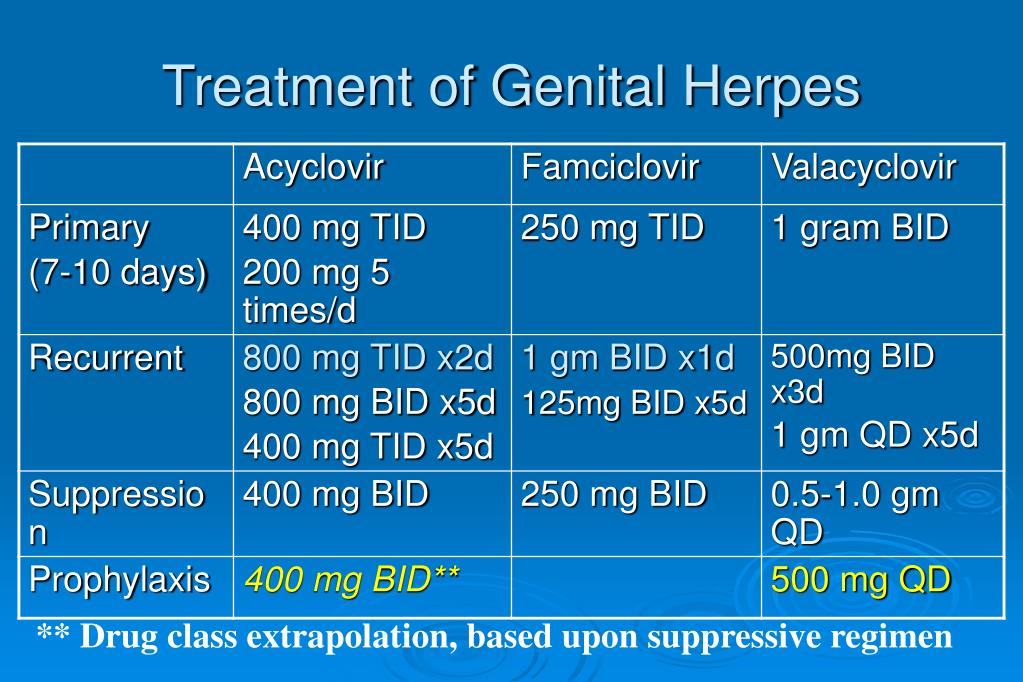 Treatment of Genital Herpes

| | Acyclovir | Famciclovir | Valacyclovir |
|---|---|---|---|
| Primary (7-10 days) | 400 mg TID 200 mg 5 times/d | 250 mg TID | 1 gram BID |
| Recurrent | 800 mg TID x2d 800 mg BID x5d 400 mg TID x5d | 1 gm BID x1d 125mg BID x5d | 500mg BID x3d 1 gm QD x5d |
| Suppression | 400 mg BID | 250 mg BID | 0.5-1.0 gm QD |
| Prophylaxis | 400 mg BID** | | 500 mg QD |

** Drug class extrapolation, based upon suppressive regimen